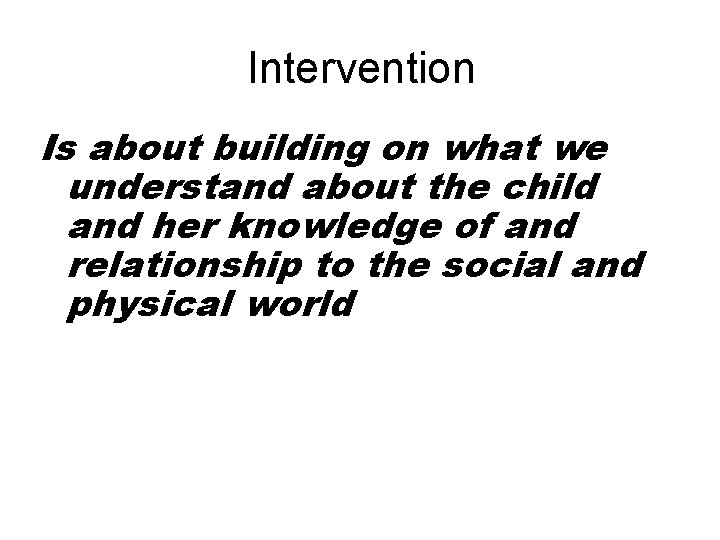 Intervention

Is about building on what we understand about the child and her knowledge of and relationship to the social and physical world